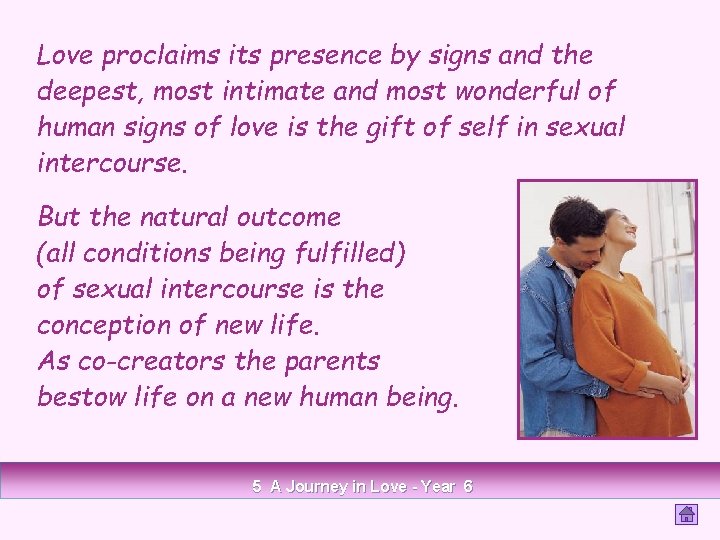 Love proclaims its presence by signs and the deepest, most intimate and most wonderful of human signs of love is the gift of self in sexual intercourse.

But the natural outcome
(all conditions being fulfilled)
of sexual intercourse is the
conception of new life.
As co-creators the parents
bestow life on a new human being.

5 A Journey in Love - Year 6